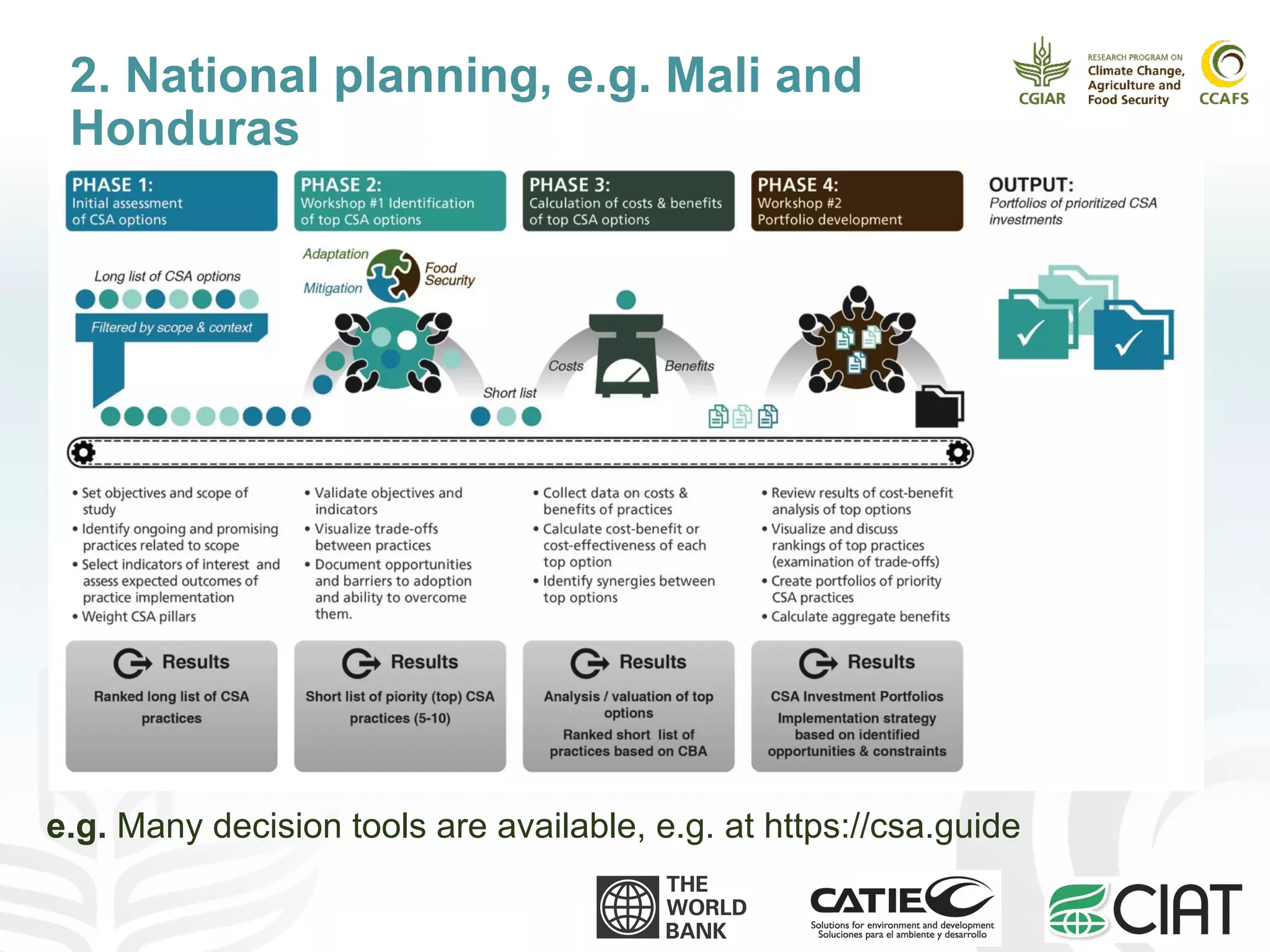 2. National planning, e.g. Mali and Honduras

CGIAR
RESEARCH PROGRAM ON
Climate Change, Agriculture and Food Security
CCAFS

PHASE 1:
Initial assessment of CSA options

PHASE 2:
Workshop #1 Identification of top CSA options

PHASE 3:
Calculation of costs & benefits of top CSA options

PHASE 4:
Workshop #2 Portfolio development

OUTPUT:
Portfolios of prioritized CSA investments

Long list of CSA options
Filtered by scope & context

Adaptation
Mitigation
Food Security

Short list

Costs
Benefits

• Set objectives and scope of study
• Identify ongoing and promising practices related to scope
• Select indicators of interest and assess expected outcomes of practice implementation
• Weight CSA pillars

• Validate objectives and indicators
• Visualize trade-offs between practices
• Document opportunities and barriers to adoption and ability to overcome them.

• Collect data on costs & benefits of practices
• Calculate cost-benefit or cost-effectiveness of each top option
• Identify synergies between top options

• Review results of cost-benefit analysis of top options
• Visualize and discuss rankings of top practices (examination of trade-offs)
• Create portfolios of priority CSA practices
• Calculate aggregate benefits

Results
Ranked long list of CSA practices

Results
Short list of piority (top) CSA practices (5-10)

Results
Analysis / valuation of top options
Ranked short list of practices based on CBA

Results
CSA Investment Portfolios
Implementation strategy based on identified opportunities & constraints

e.g. Many decision tools are available, e.g. at https://csa.guide

THE WORLD BANK

CATIE
Solutions for environment and development
Soluciones para el ambiente y desarrollo

CIAT